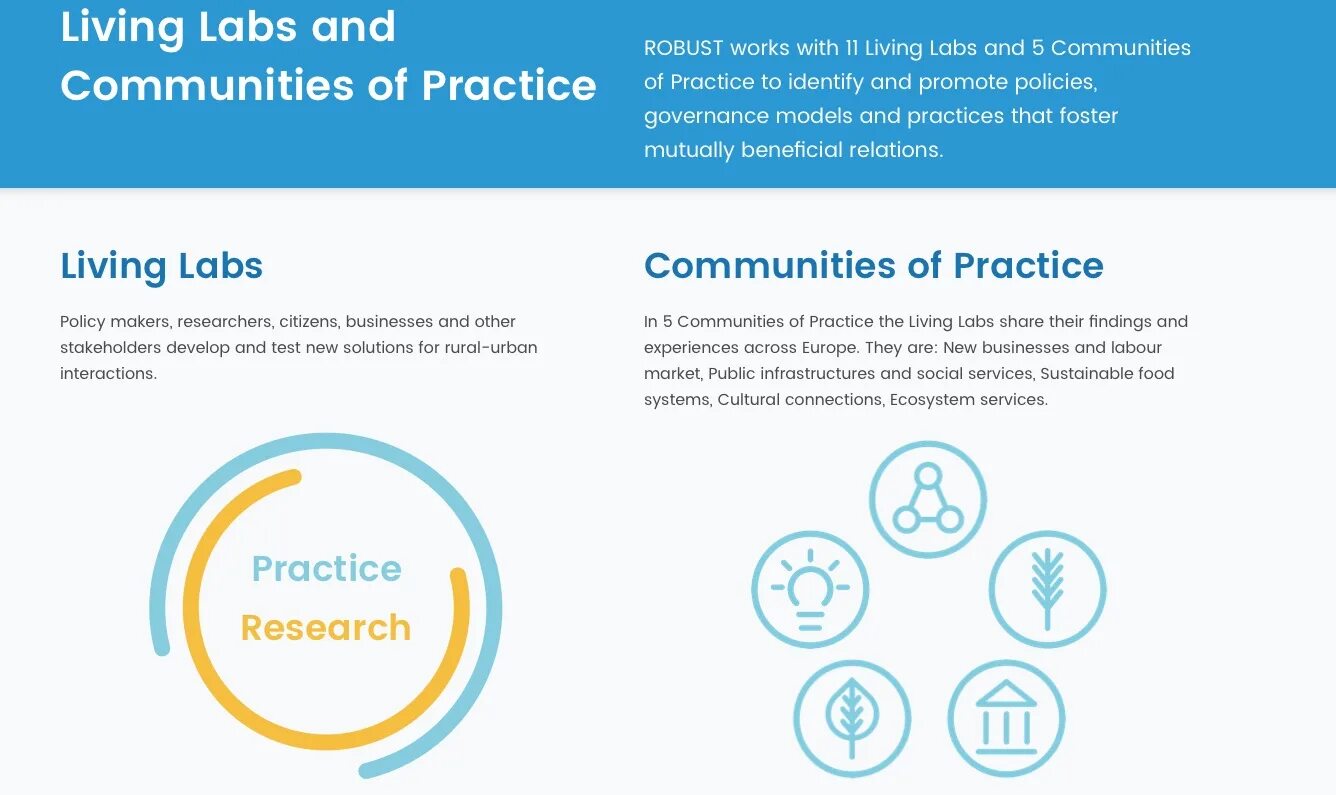 Living Labs and Communities of Practice

ROBUST works with 11 Living Labs and 5 Communities of Practice to identify and promote policies, governance models and practices that foster mutually beneficial relations.

Living Labs

Policy makers, researchers, citizens, businesses and other stakeholders develop and test new solutions for rural-urban interactions.

Practice
Research

Communities of Practice

In 5 Communities of Practice the Living Labs share their findings and experiences across Europe. They are: New businesses and labour market, Public infrastructures and social services, Sustainable food systems, Cultural connections, Ecosystem services.